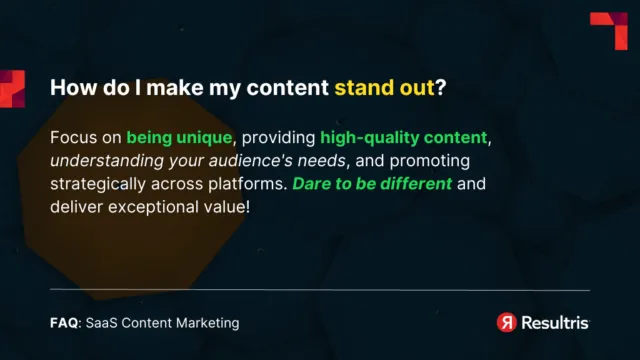 How do I make my content stand out?

Focus on being unique, providing high-quality content, understanding your audience's needs, and promoting strategically across platforms. Dare to be different and deliver exceptional value!

FAQ: SaaS Content Marketing

Resultris